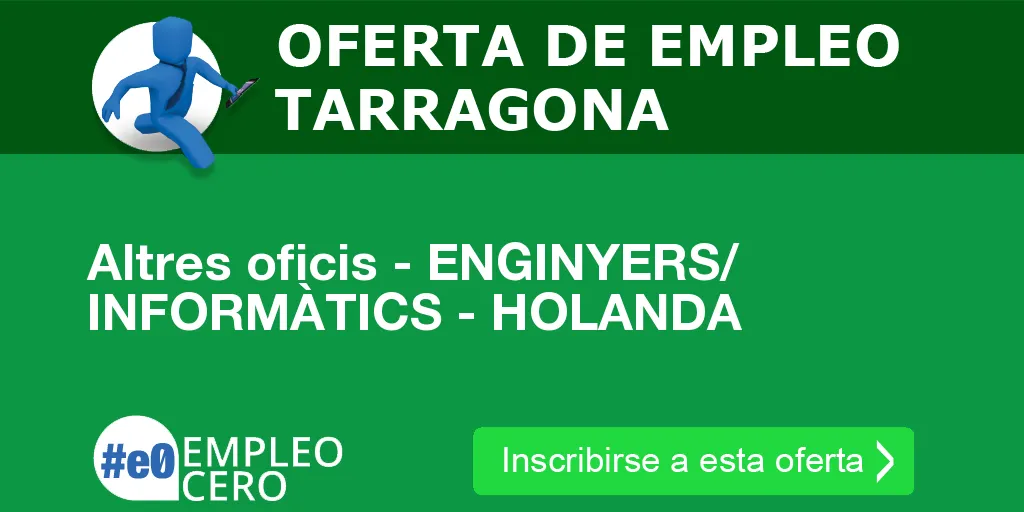 OFERTA DE EMPLEO TARRAGONA

Altres oficis - ENGINYERS/ INFORMÀTICS - HOLANDA

#e0 EMPLEO CERO

Inscribirse a esta oferta